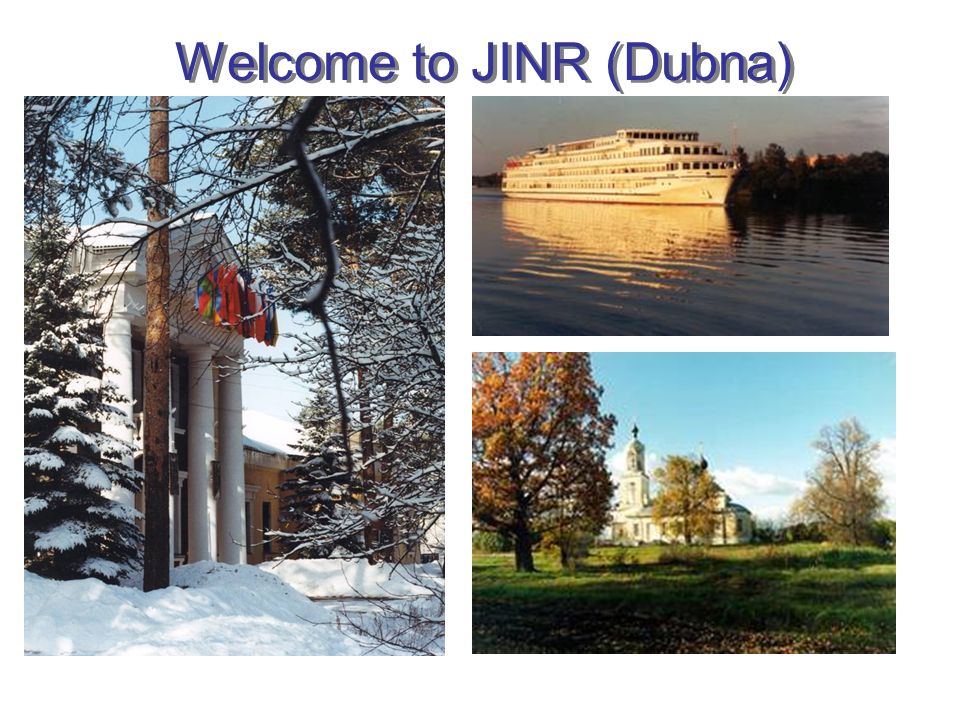 Welcome to JINR (Dubna)